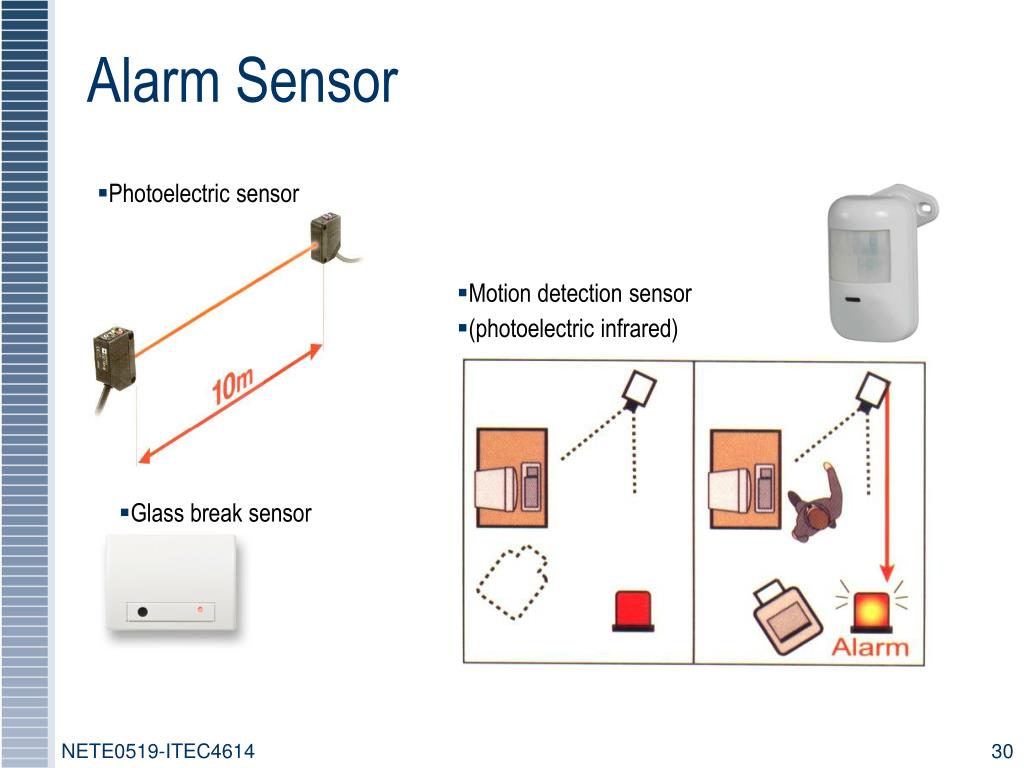 Alarm Sensor

▪Photoelectric sensor

10m

▪Motion detection sensor
▪(photoelectric infrared)

▪Glass break sensor

Alarm

NETE0519-ITEC4614

30